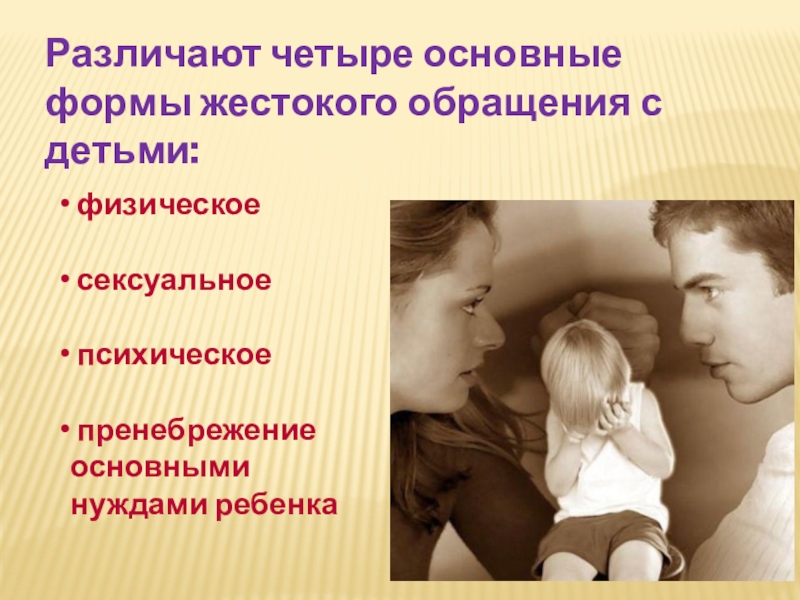 Различают четыре основные формы жестокого обращения с детьми:

• физическое

• сексуальное

• психическое

• пренебрежение основными нуждами ребенка